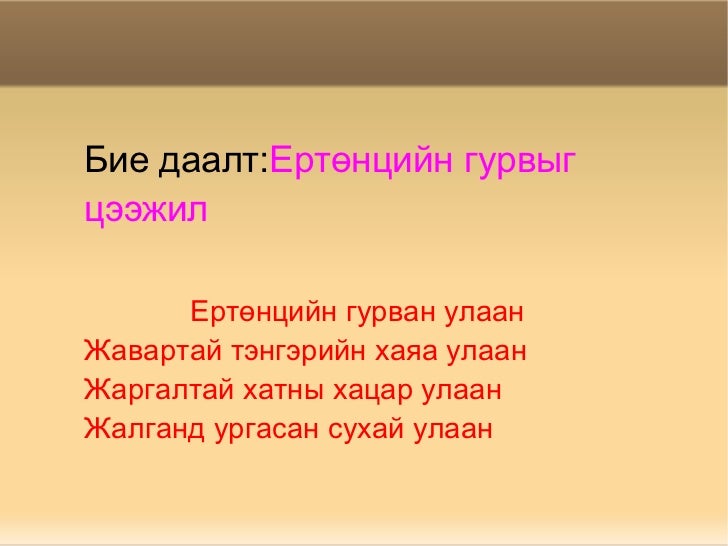 Бие даалт:Ертөнцийн гурвыг цээжил

Ертөнцийн гурван улаан
Жавартай тэнгэрийн хаяа улаан
Жаргалтай хатны хацар улаан
Жалганд ургасан сухай улаан